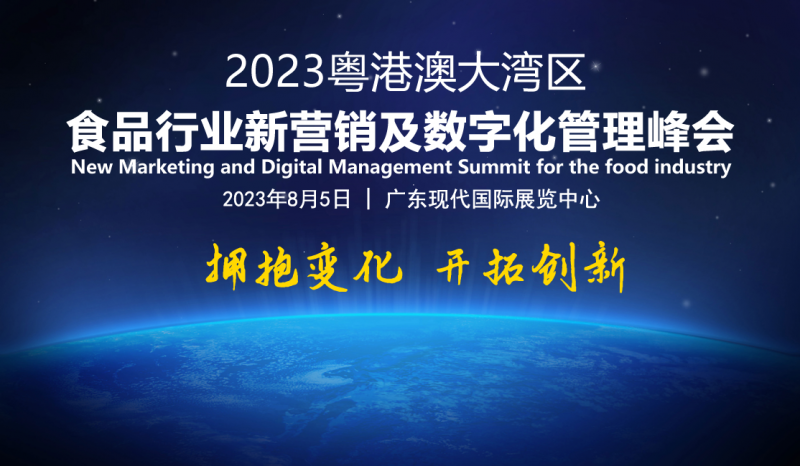 2023粤港澳大湾区
食品行业新营销及数字化管理峰会
New Marketing and Digital Management Summit for the food industry
2023年8月5日 | 广东现代国际展览中心

拥抱变化 开拓创新